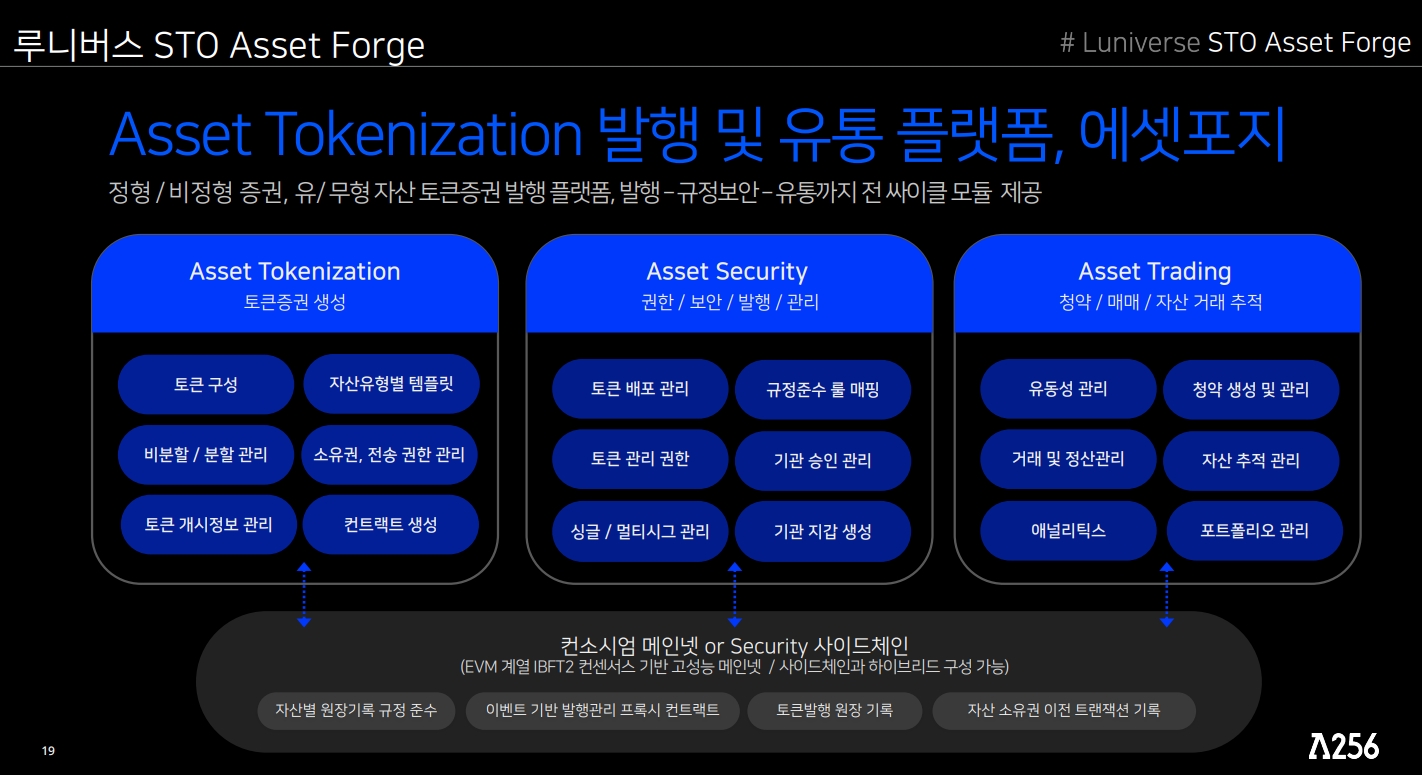 루니버스 STO Asset Forge

# Luniverse STO Asset Forge

Asset Tokenization 발행 및 유통 플랫폼, 에셋포지

정형 / 비정형 증권, 유/ 무형 자산 토큰증권 발행 플랫폼, 발행 – 규정보안 – 유통까지 전 싸이클 모듈 제공

Asset Tokenization
토큰증권 생성

토큰 구성
자산유형별 템플릿
비분할 / 분할 관리
소유권, 전송 권한 관리
토큰 개시정보 관리
컨트랙트 생성

Asset Security
권한 / 보안 / 발행 / 관리

토큰 배포 관리
규정준수 룰 매핑
토큰 관리 권한
기관 승인 관리
싱글 / 멀티시그 관리
기관 지갑 생성

Asset Trading
청약 / 매매 / 자산 거래 추적

유동성 관리
청약 생성 및 관리
거래 및 정산관리
자산 추적 관리
애널리틱스
포트폴리오 관리

컨소시엄 메인넷 or Security 사이드체인
(EVM 계열 IBFT2 컨센서스 기반 고성능 메인넷 / 사이드체인과 하이브리드 구성 가능)

자산별 원장기록 규정 준수
이벤트 기반 발행관리 프록시 컨트랙트
토큰발행 원장 기록
자산 소유권 이전 트랜잭션 기록

19

Λ256